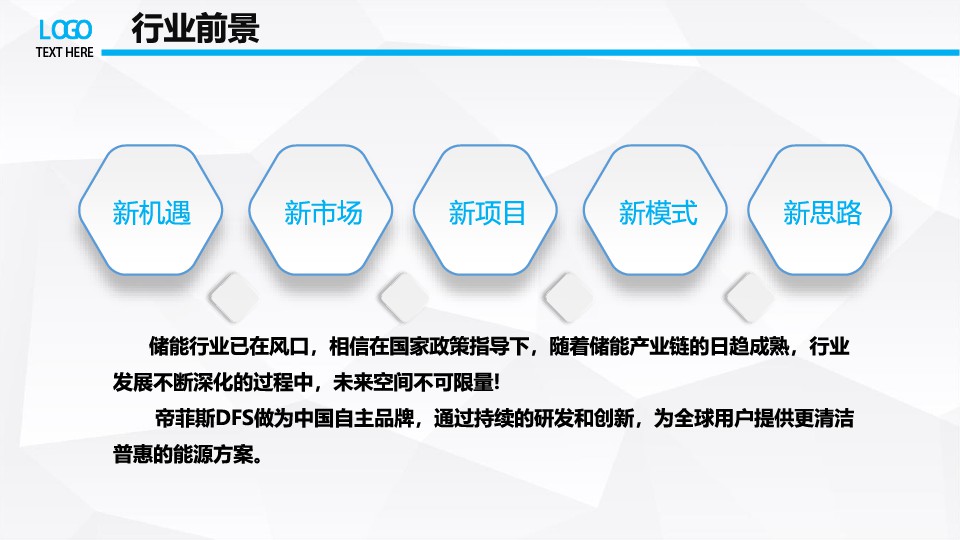 LOGO
TEXT HERE

行业前景

新机遇

新市场

新项目

新模式

新思路

储能行业已在风口，相信在国家政策指导下，随着储能产业链的日趋成熟，行业发展不断深化的过程中，未来空间不可限量!

帝菲斯DFS做为中国自主品牌，通过持续的研发和创新，为全球用户提供更清洁普惠的能源方案。